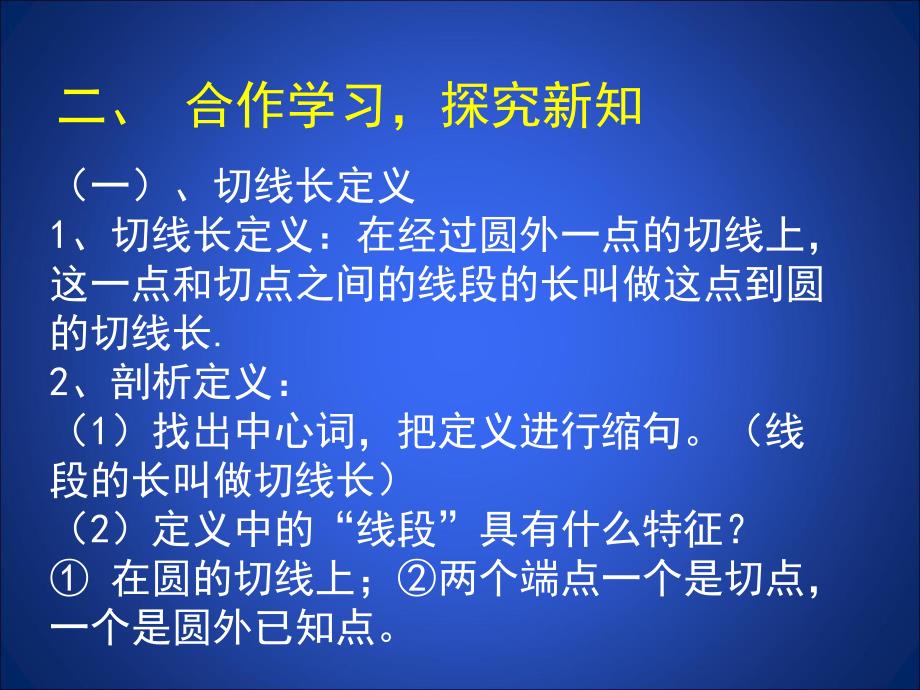 二、 合作学习，探究新知

（一）、切线长定义
1、切线长定义：在经过圆外一点的切线上，这一点和切点之间的线段的长叫做这点到圆的切线长.
2、剖析定义：
（1）找出中心词，把定义进行缩句。（线段的长叫做切线长）
（2）定义中的“线段”具有什么特征？
① 在圆的切线上；②两个端点一个是切点，一个是圆外已知点。